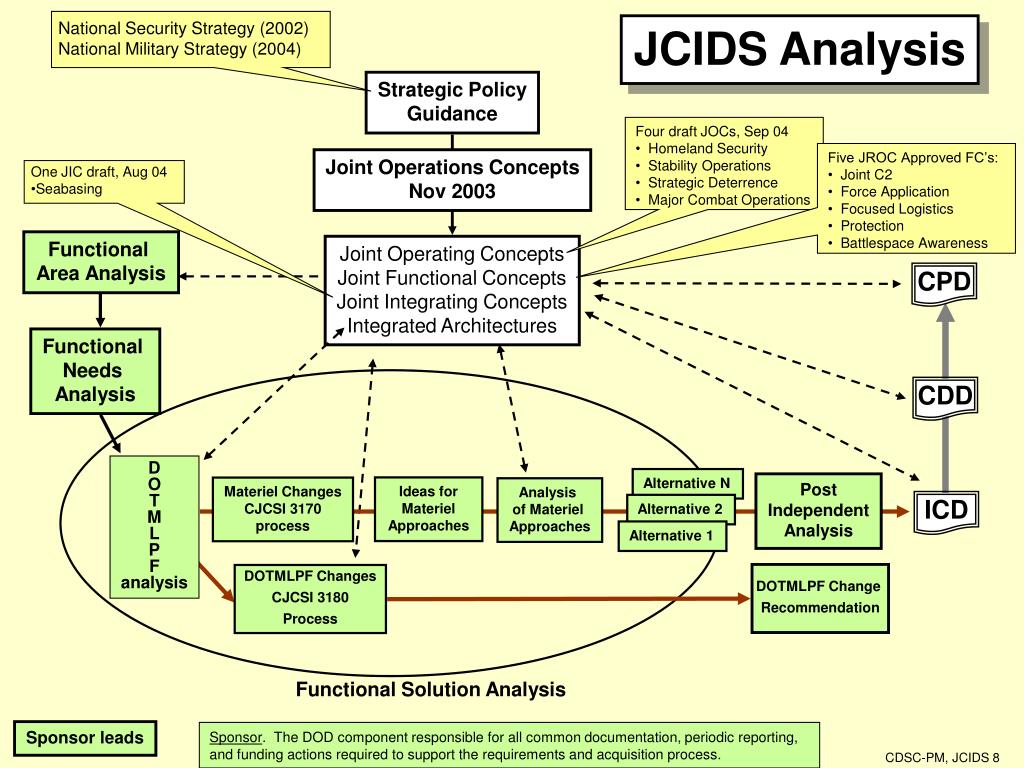 National Security Strategy (2002)
National Military Strategy (2004)

JCIDS Analysis

Strategic Policy Guidance

Four draft JOCs, Sep 04
• Homeland Security
• Stability Operations
• Strategic Deterrence
• Major Combat Operations

Five JROC Approved FC's:
• Joint C2
• Force Application
• Focused Logistics
• Protection
• Battlespace Awareness

One JIC draft, Aug 04
•Seabasing

Joint Operations Concepts
Nov 2003

Functional Area Analysis

Joint Operating Concepts
Joint Functional Concepts
Joint Integrating Concepts
Integrated Architectures

CPD

Functional Needs Analysis

CDD

D
O
T
M
L
P
F
analysis

Materiel Changes CJCSI 3170 process

Ideas for Materiel Approaches

Analysis of Materiel Approaches

Alternative N
Alternative 2
Alternative 1

Post Independent Analysis

ICD

DOTMLPF Changes CJCSI 3180 Process

DOTMLPF Change Recommendation

Functional Solution Analysis

Sponsor leads

Sponsor. The DOD component responsible for all common documentation, periodic reporting, and funding actions required to support the requirements and acquisition process.

CDSC-PM, JCIDS 8